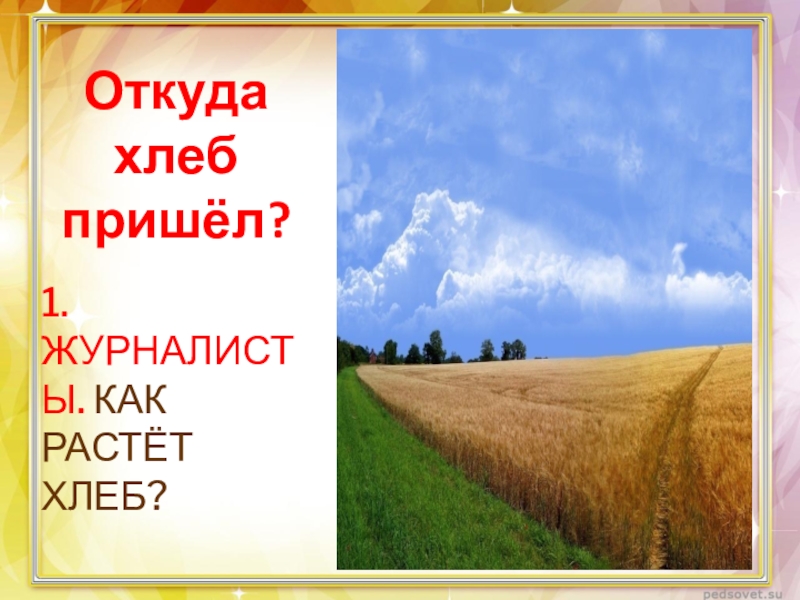 Откуда хлеб пришёл?

1. ЖУРНАЛИСТЫ. КАК РАСТЁТ ХЛЕБ?

pedsovet.su